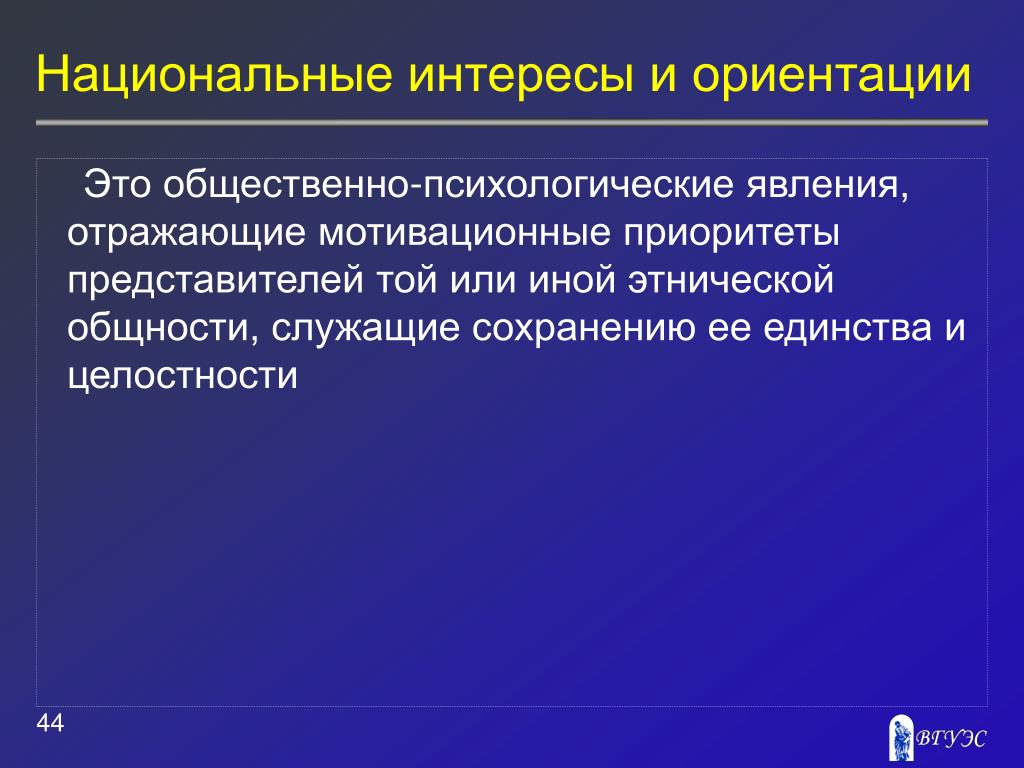 Национальные интересы и ориентации

Это общественно-психологические явления, отражающие мотивационные приоритеты представителей той или иной этнической общности, служащие сохранению ее единства и целостности

44

ВГУЭС